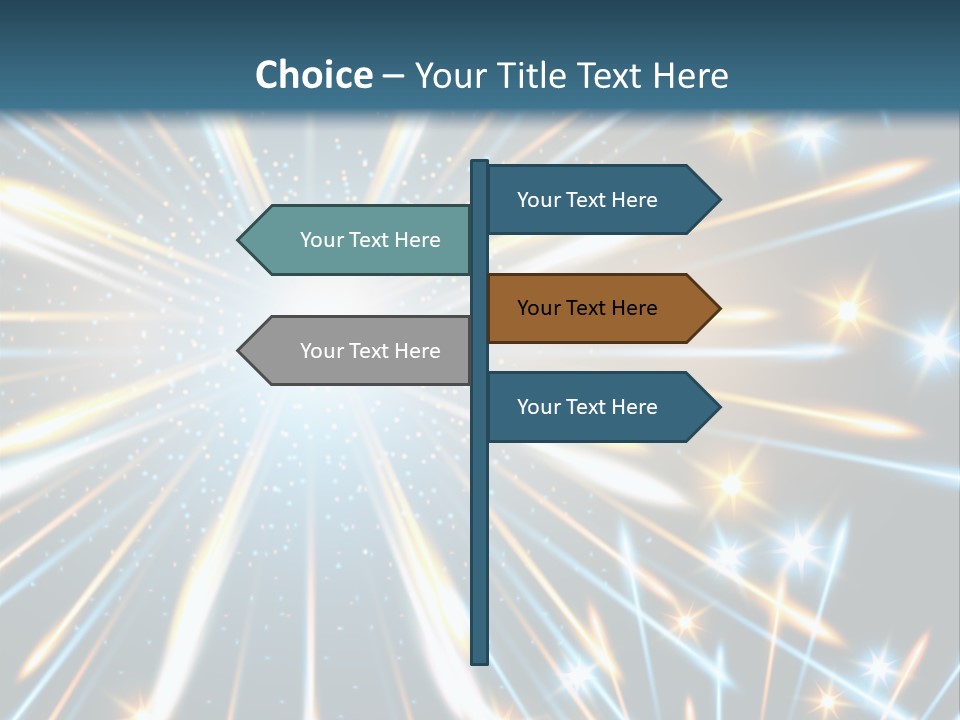 Choice – Your Title Text Here

Your Text Here

Your Text Here

Your Text Here

Your Text Here

Your Text Here